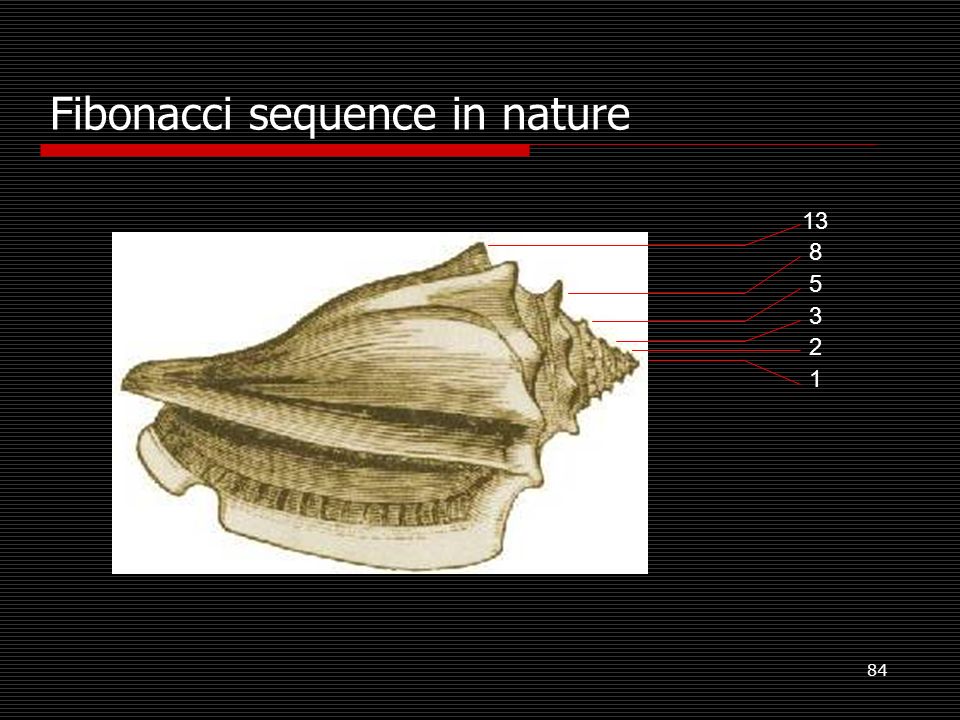 Fibonacci sequence in nature

13
8
5
3
2
1

84